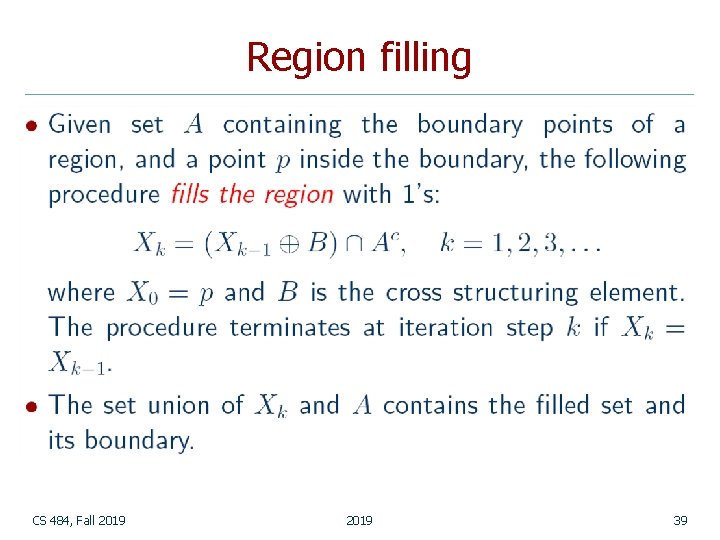 Region filling

• Given set $A$ containing the boundary points of a region, and a point $p$ inside the boundary, the following procedure fills the region with 1's:

$X_k = (X_{k-1} \oplus B) \cap A^c, \quad k = 1, 2, 3, \ldots$

where $X_0 = p$ and $B$ is the cross structuring element. The procedure terminates at iteration step $k$ if $X_k = X_{k-1}$.

• The set union of $X_k$ and $A$ contains the filled set and its boundary.

CS 484, Fall 2019

2019

39